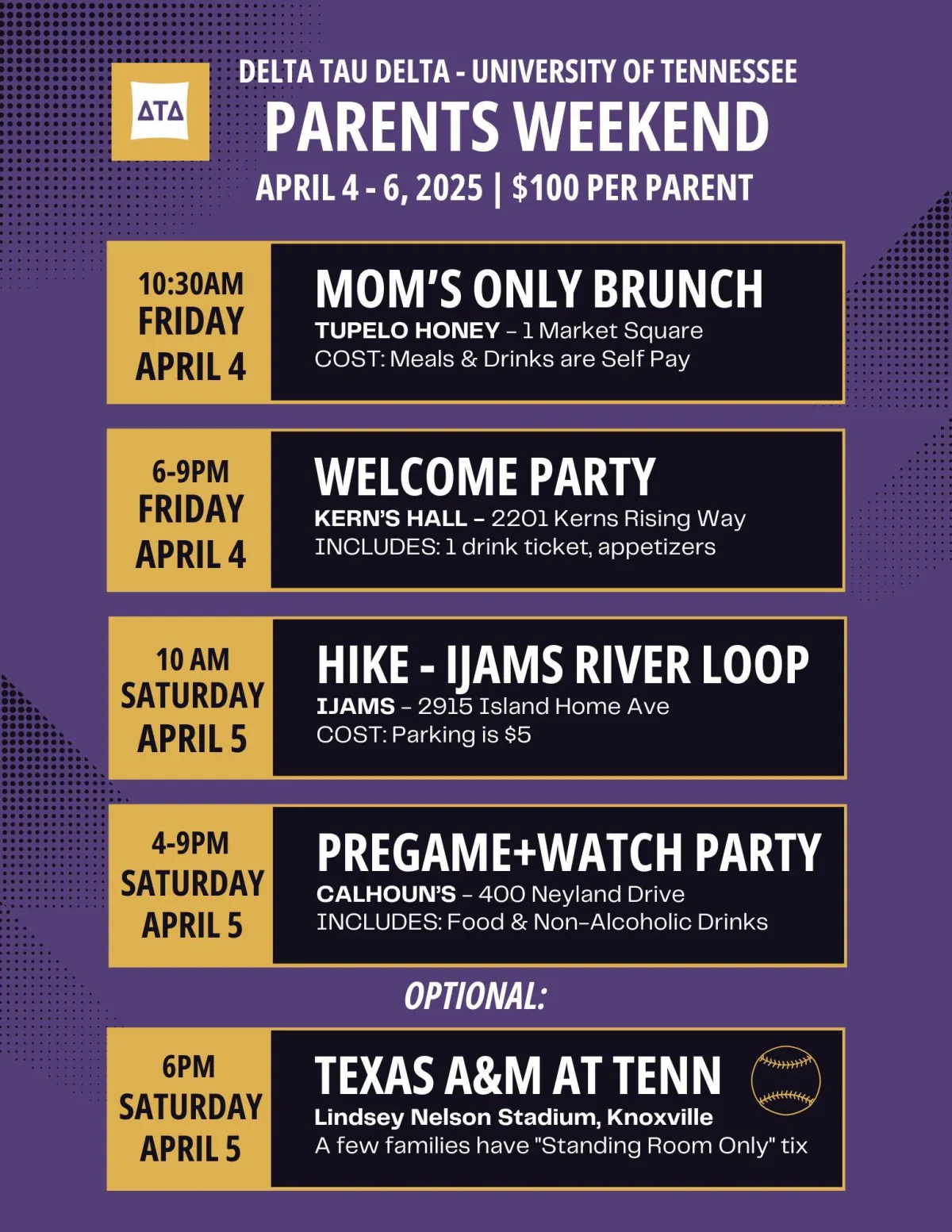 ΔΤΔ

DELTA TAU DELTA - UNIVERSITY OF TENNESSEE
PARENTS WEEKEND
APRIL 4 - 6, 2025 | $100 PER PARENT

10:30AM
FRIDAY
APRIL 4

MOM'S ONLY BRUNCH
TUPELO HONEY – 1 Market Square
COST: Meals & Drinks are Self Pay

6-9PM
FRIDAY
APRIL 4

WELCOME PARTY
KERN'S HALL – 2201 Kerns Rising Way
INCLUDES: 1 drink ticket, appetizers

10 AM
SATURDAY
APRIL 5

HIKE - IJAMS RIVER LOOP
IJAMS – 2915 Island Home Ave
COST: Parking is $5

4-9PM
SATURDAY
APRIL 5

PREGAME+WATCH PARTY
CALHOUN'S – 400 Neyland Drive
INCLUDES: Food & Non-Alcoholic Drinks

OPTIONAL:

6PM
SATURDAY
APRIL 5

TEXAS A&M AT TENN
Lindsey Nelson Stadium, Knoxville
A few families have "Standing Room Only" tix